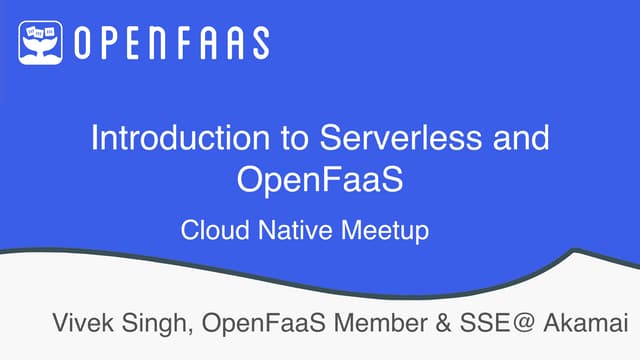 OPENFAAS

Introduction to Serverless and OpenFaaS

Cloud Native Meetup

Vivek Singh, OpenFaaS Member & SSE@ Akamai